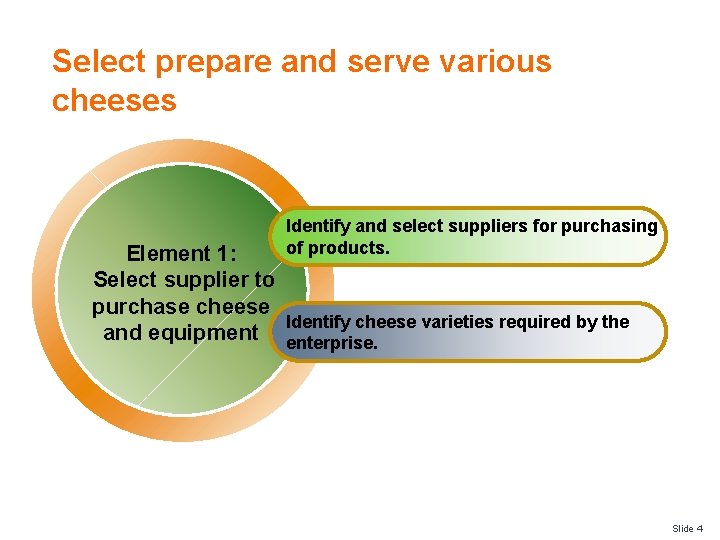 Select prepare and serve various cheeses

Element 1:
Select supplier to purchase cheese and equipment

Identify and select suppliers for purchasing of products.

Identify cheese varieties required by the enterprise.

Slide 4